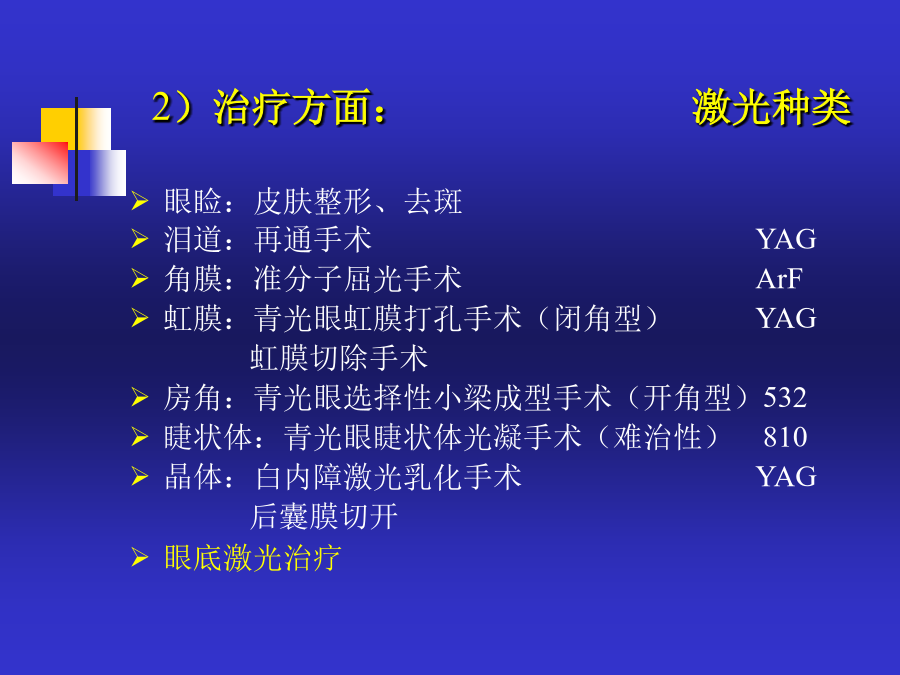 2）治疗方面：　　　　　　　激光种类

➢ 眼睑：皮肤整形、去斑
➢ 泪道：再通手术　　　　　　　　　　YAG
➢ 角膜：准分子屈光手术　　　　　　　ArF
➢ 虹膜：青光眼虹膜打孔手术（闭角型）　YAG
　　　虹膜切除手术
➢ 房角：青光眼选择性小梁成型手术（开角型）532
➢ 睫状体：青光眼睫状体光凝手术（难治性）　810
➢ 晶体：白内障激光乳化手术　　　　　YAG
　　　后囊膜切开
➢ 眼底激光治疗